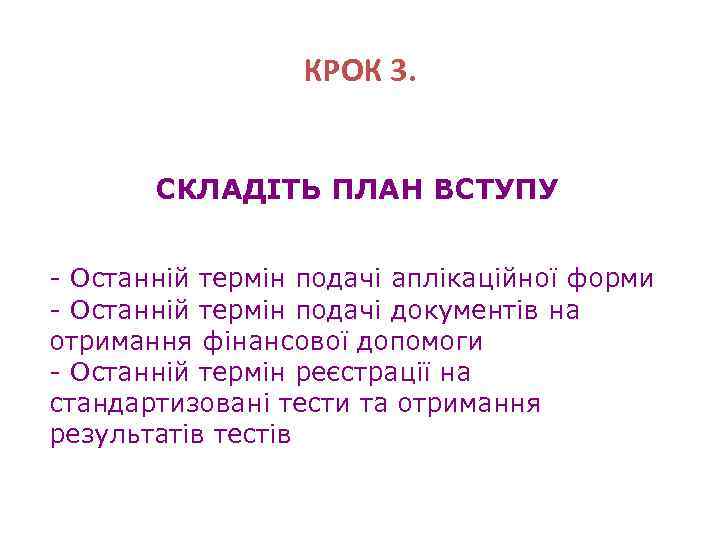 КРОК 3.

СКЛАДІТЬ ПЛАН ВСТУПУ

- Останній термін подачі аплікаційної форми
- Останній термін подачі документів на отримання фінансової допомоги
- Останній термін реєстрації на стандартизовані тести та отримання результатів тестів